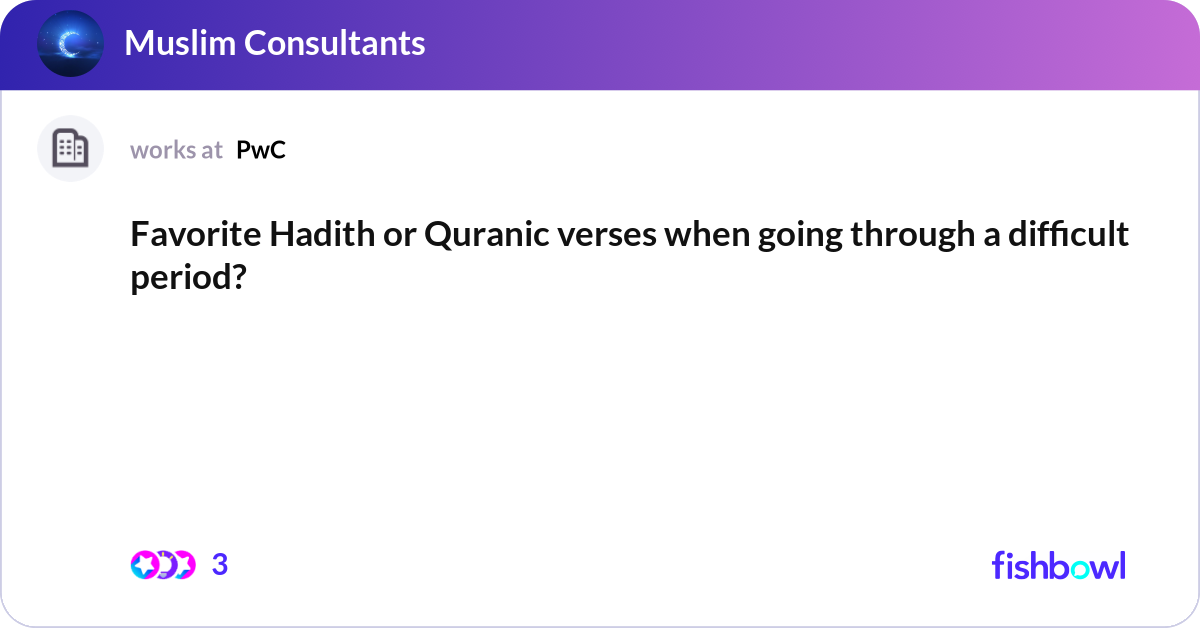 Muslim Consultants

works at PwC

Favorite Hadith or Quranic verses when going through a difficult period?

3

fishbowl